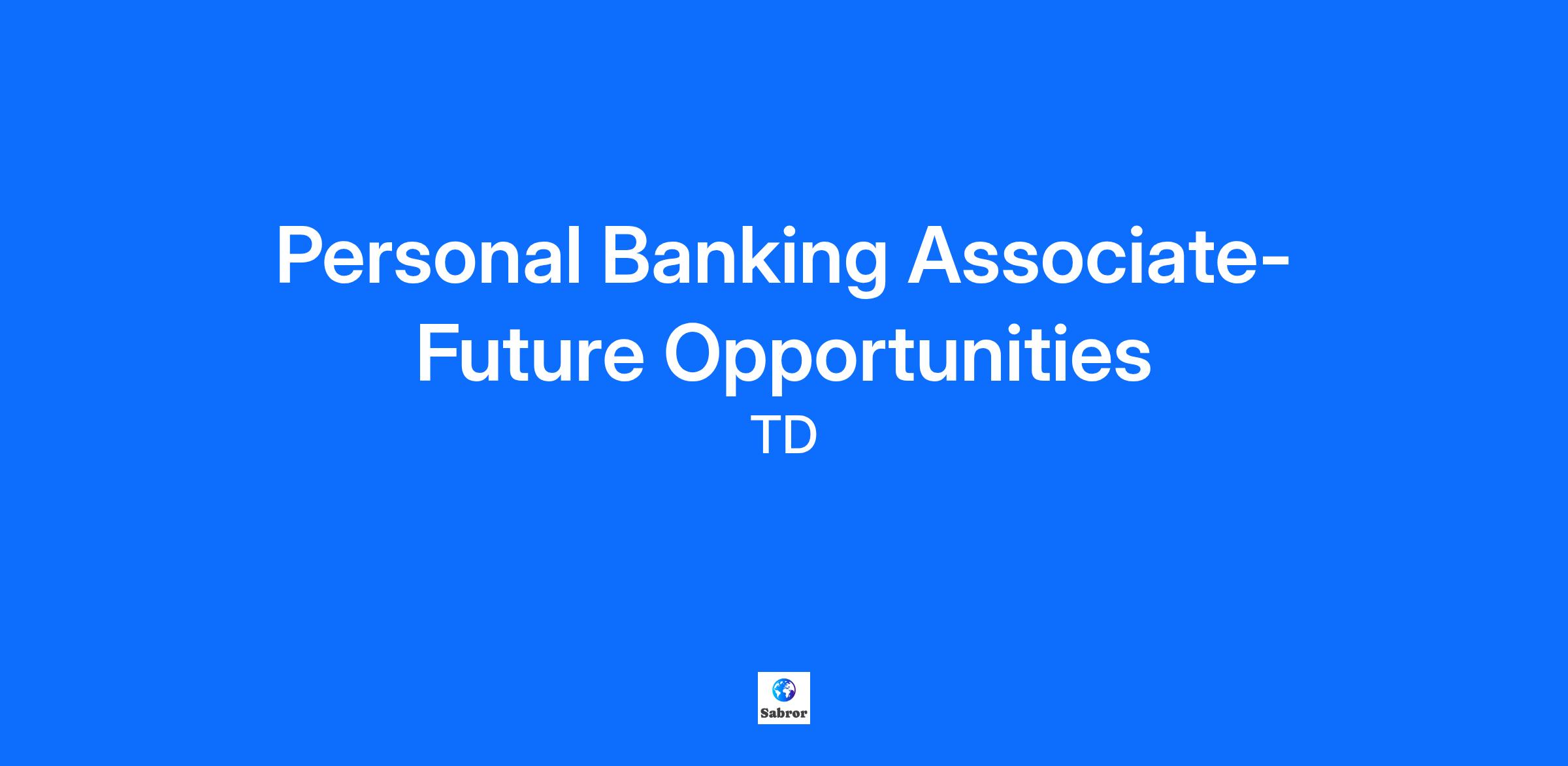 Personal Banking Associate- Future Opportunities

TD

Sabror